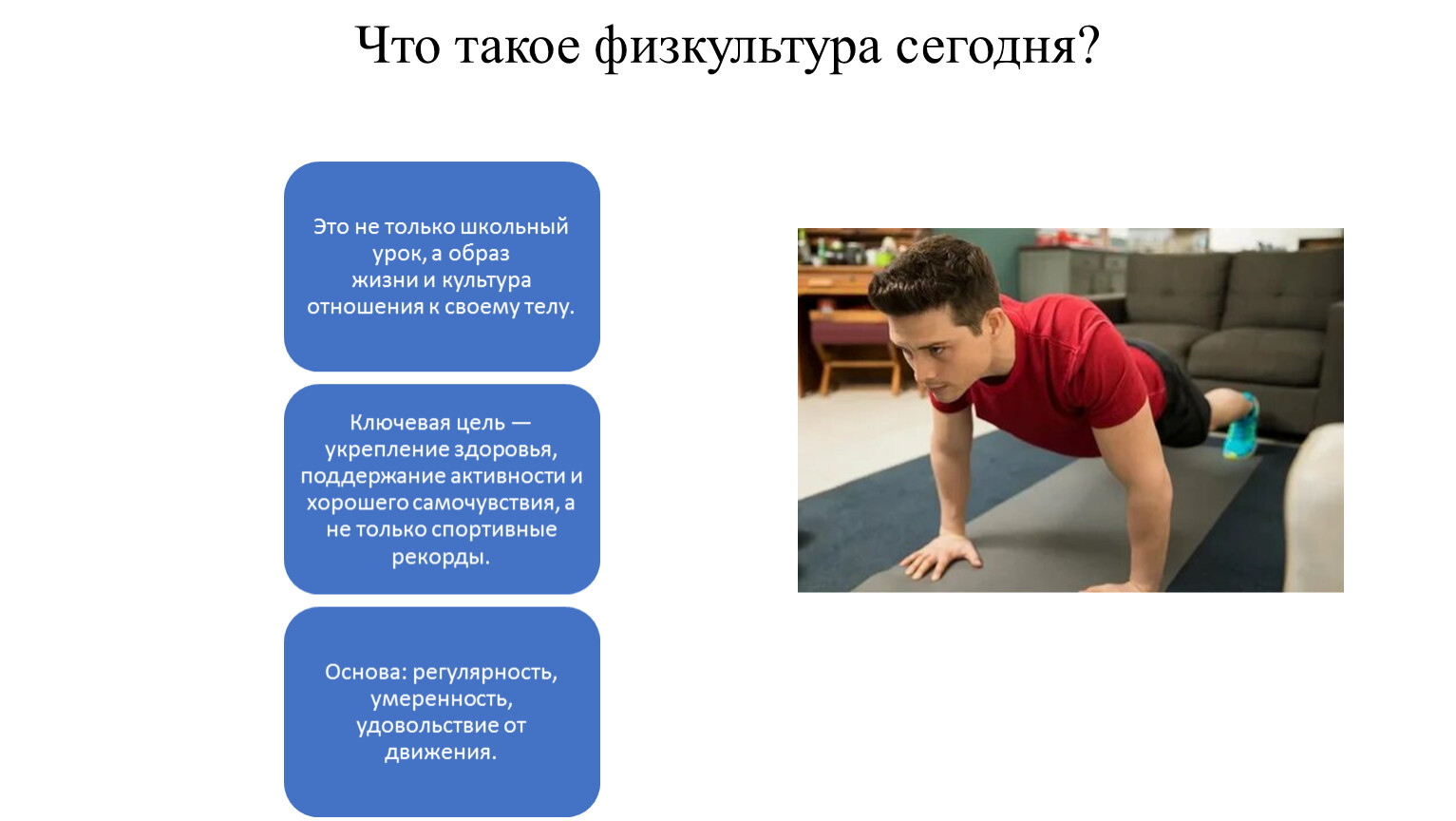 Что такое физкультура сегодня?

Это не только школьный урок, а образ жизни и культура отношения к своему телу.

Ключевая цель — укрепление здоровья, поддержание активности и хорошего самочувствия, а не только спортивные рекорды.

Основа: регулярность, умеренность, удовольствие от движения.